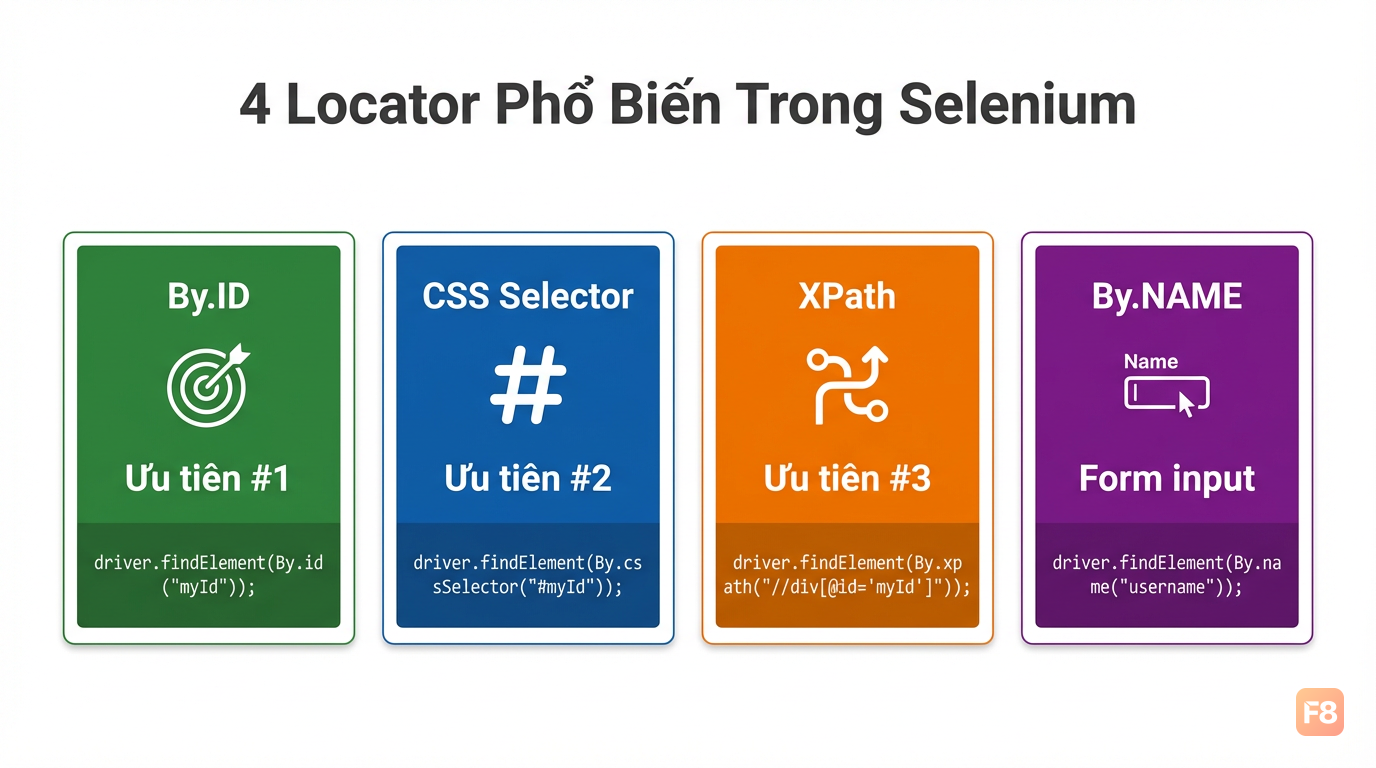 4 Locator Phổ Biến Trong Selenium

By.ID

Ưu tiên #1

driver.findElement(By.id("myId"));

CSS Selector

#

Ưu tiên #2

driver.findElement(By.cssSelector("#myId"));

XPath

Ưu tiên #3

driver.findElement(By.xpath("//div[@id='myId']"));

By.NAME

Name

Form input

driver.findElement(By.name("username"));

F8